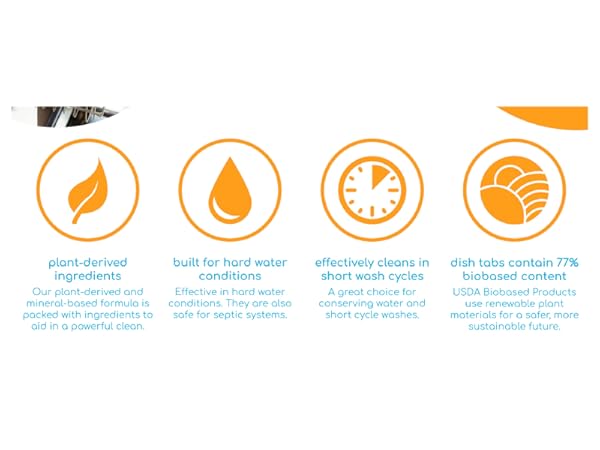 plant-derived ingredients

Our plant-derived and mineral-based formula is packed with ingredients to aid in a powerful clean.

built for hard water conditions

Effective in hard water conditions. They are also safe for septic systems.

effectively cleans in short wash cycles

A great choice for conserving water and short cycle washes.

dish tabs contain 77% biobased content

USDA Biobased Products use renewable plant materials for a safer, more sustainable future.